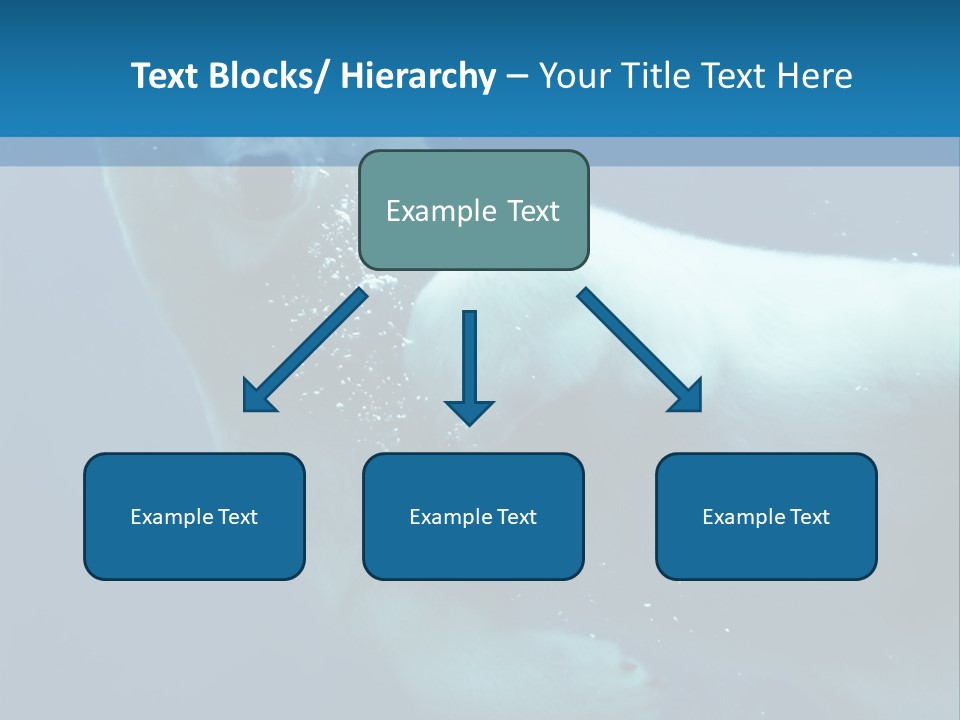 Text Blocks/ Hierarchy – Your Title Text Here

Example Text

Example Text

Example Text

Example Text